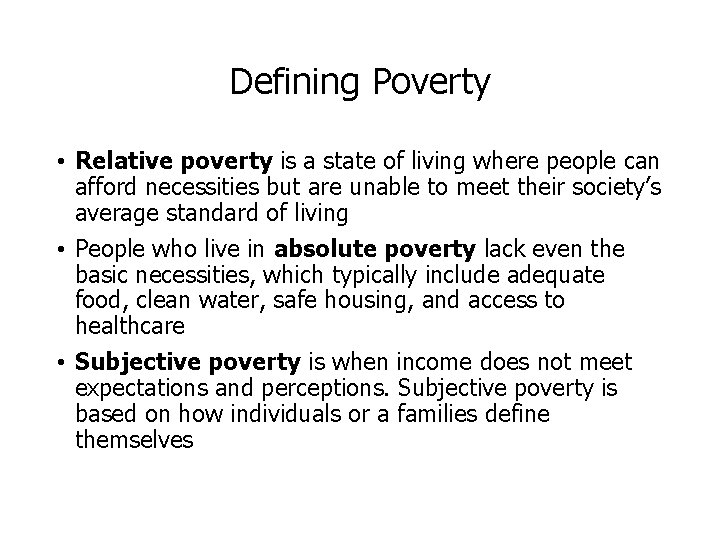 Defining Poverty

• **Relative poverty** is a state of living where people can afford necessities but are unable to meet their society's average standard of living

• People who live in **absolute poverty** lack even the basic necessities, which typically include adequate food, clean water, safe housing, and access to healthcare

• **Subjective poverty** is when income does not meet expectations and perceptions. Subjective poverty is based on how individuals or a families define themselves